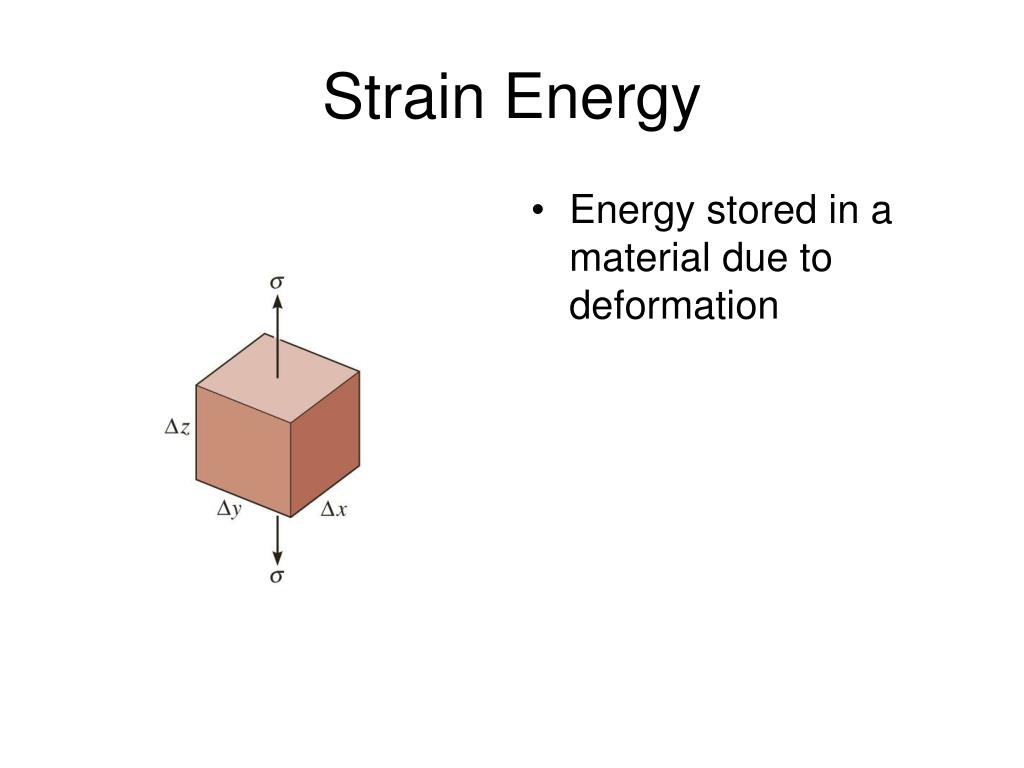 Strain Energy

$\sigma$

$\Delta z$

$\Delta y$

$\Delta x$

$\sigma$

• Energy stored in a material due to deformation